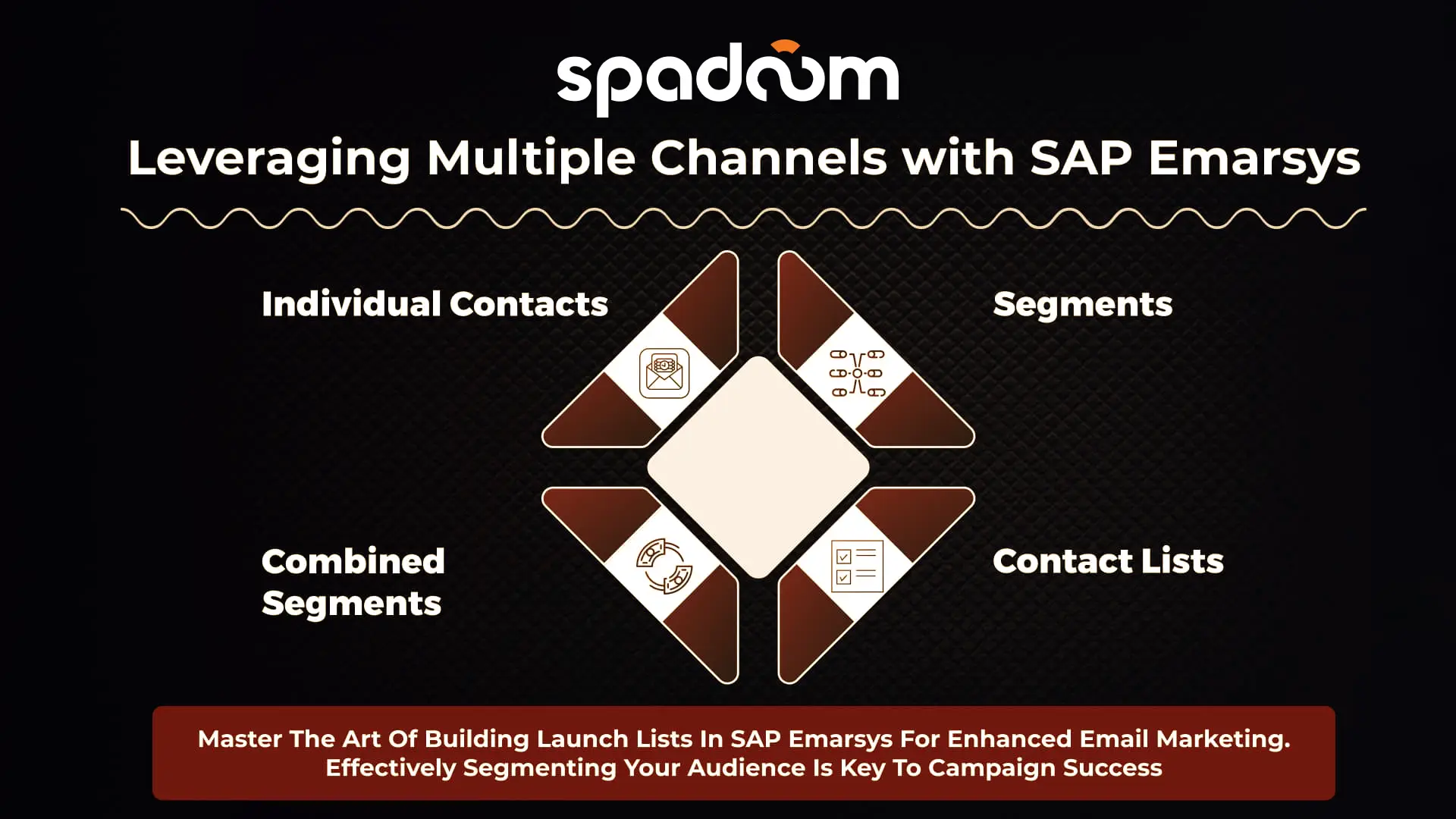 spadoom

Leveraging Multiple Channels with SAP Emarsys

Individual Contacts

Segments

Combined Segments

Contact Lists

Master The Art Of Building Launch Lists In SAP Emarsys For Enhanced Email Marketing. Effectively Segmenting Your Audience Is Key To Campaign Success